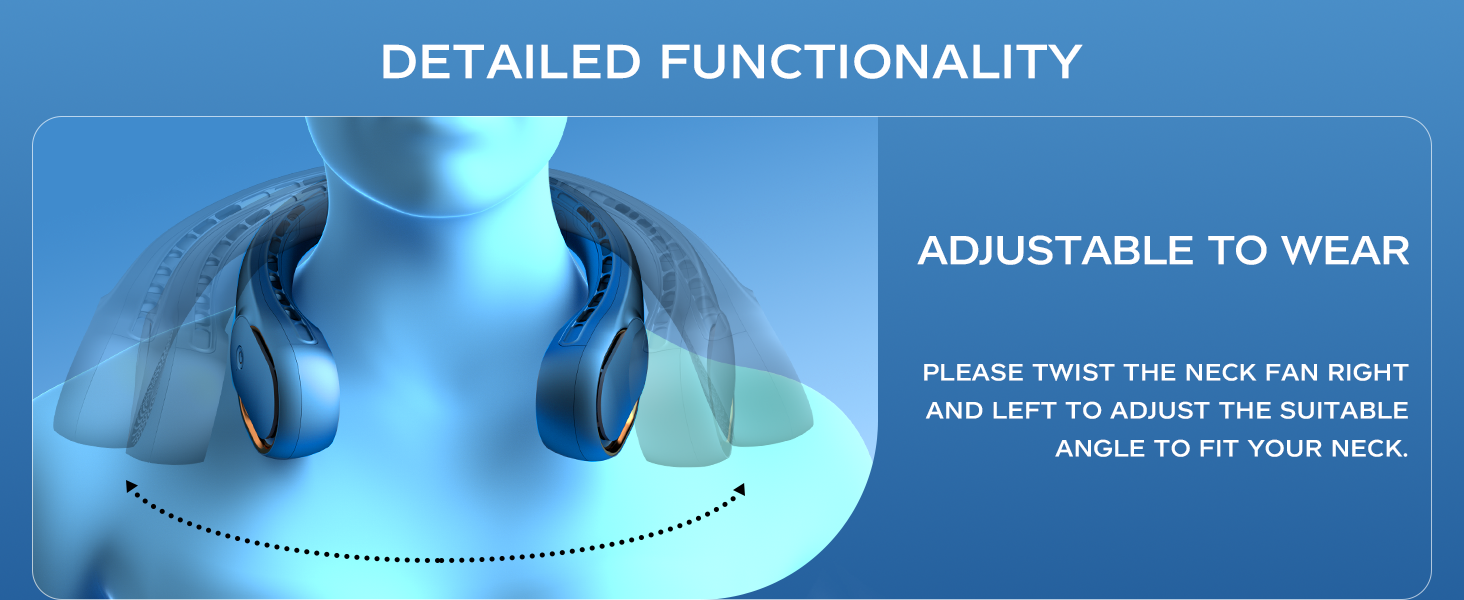 DETAILED FUNCTIONALITY

ADJUSTABLE TO WEAR

PLEASE TWIST THE NECK FAN RIGHT AND LEFT TO ADJUST THE SUITABLE ANGLE TO FIT YOUR NECK.